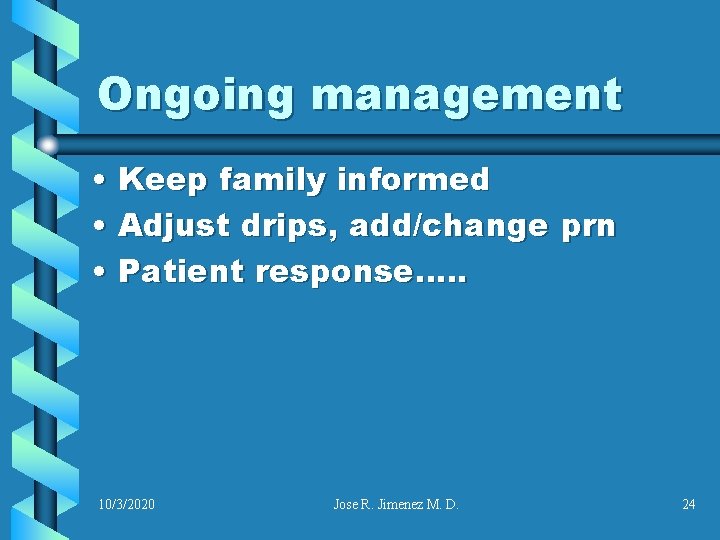 Ongoing management

• Keep family informed
• Adjust drips, add/change prn
• Patient response.....

10/3/2020

Jose R. Jimenez M. D.

24